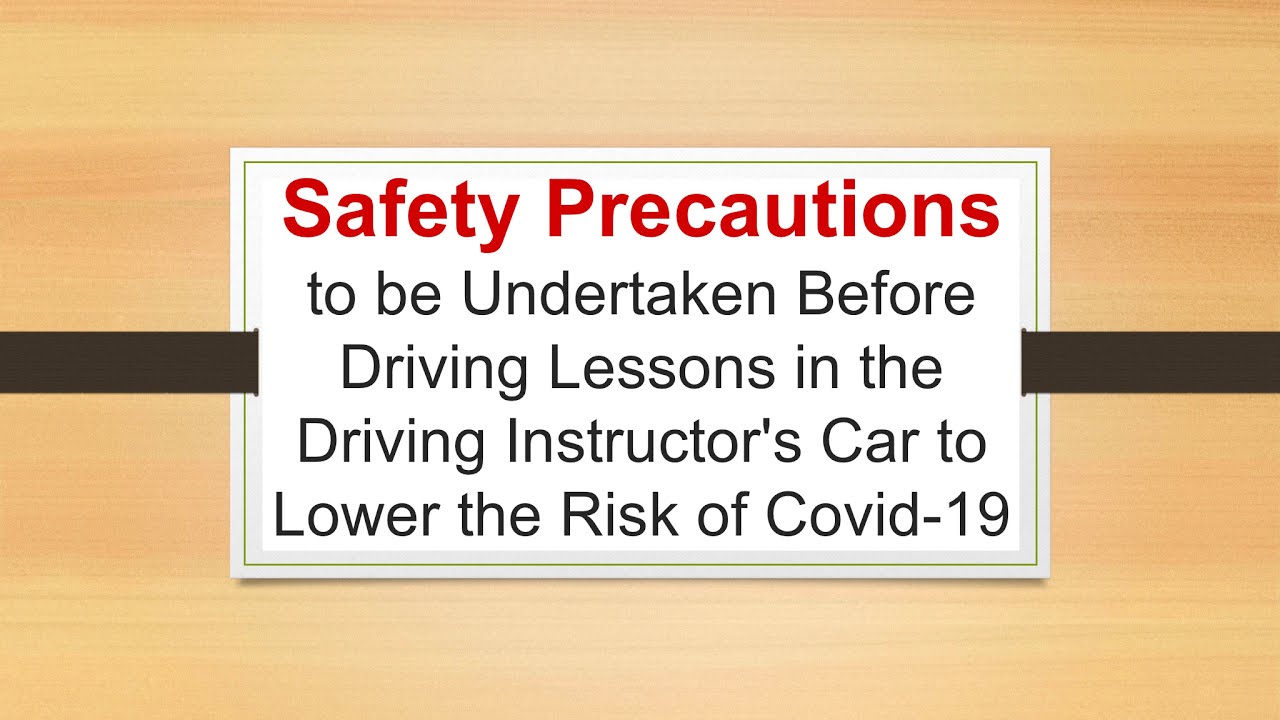 Safety Precautions

to be Undertaken Before Driving Lessons in the Driving Instructor's Car to Lower the Risk of Covid-19